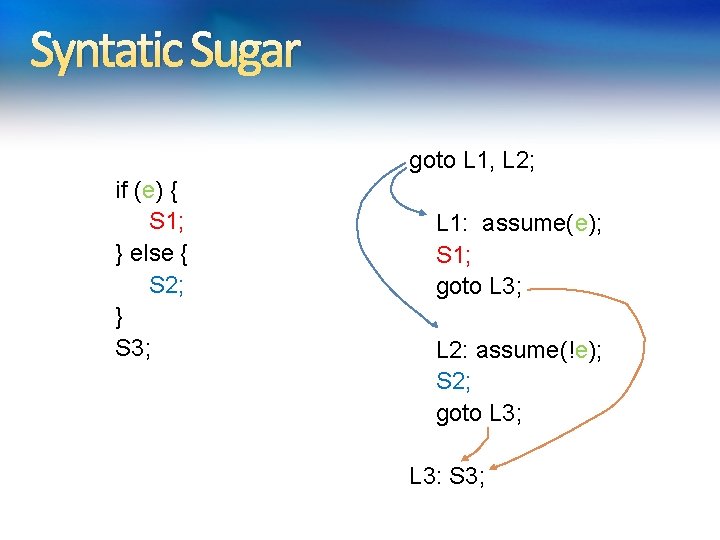 Syntatic Sugar

if (e) {
S1;
} else {
S2;
}
S3;

goto L1, L2;

L1: assume(e);
S1;
goto L3;

L2: assume(!e);
S2;
goto L3;

L3: S3;